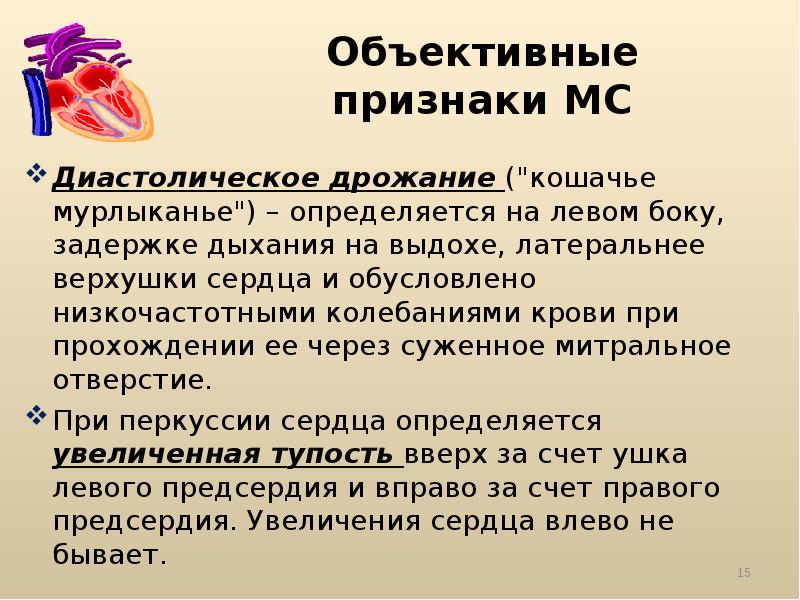 Объективные признаки МС

❖ Диастолическое дрожание ("кошачье мурлыканье") – определяется на левом боку, задержке дыхания на выдохе, латеральнее верхушки сердца и обусловлено низкочастотными колебаниями крови при прохождении ее через суженное митральное отверстие.

❖ При перкуссии сердца определяется увеличенная тупость вверх за счет ушка левого предсердия и вправо за счет правого предсердия. Увеличения сердца влево не бывает.

15